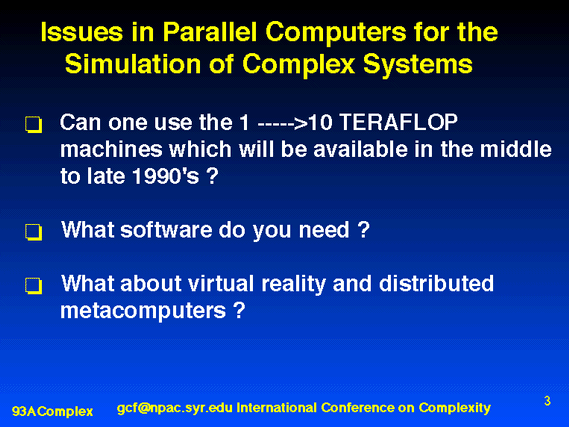 Issues in Parallel Computers for the Simulation of Complex Systems

❑ Can one use the 1 ----->10 TERAFLOP machines which will be available in the middle to late 1990's ?

❑ What software do you need ?

❑ What about virtual reality and distributed metacomputers ?

93AComplex gcf@npac.syr.edu International Conference on Complexity 3